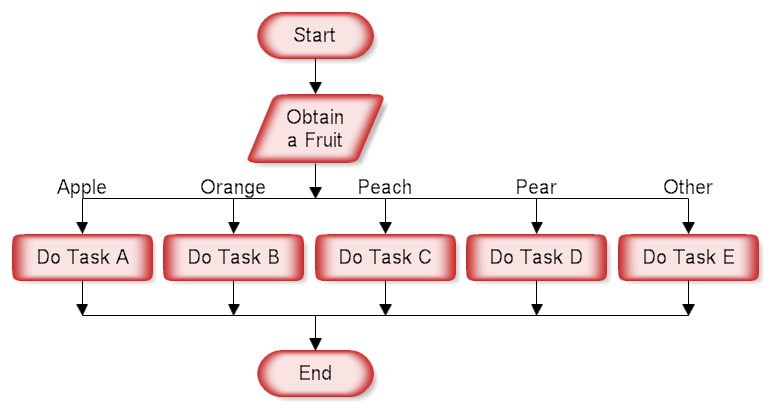 Start

Obtain a Fruit

Apple
Orange
Peach
Pear
Other

Do Task A
Do Task B
Do Task C
Do Task D
Do Task E

End